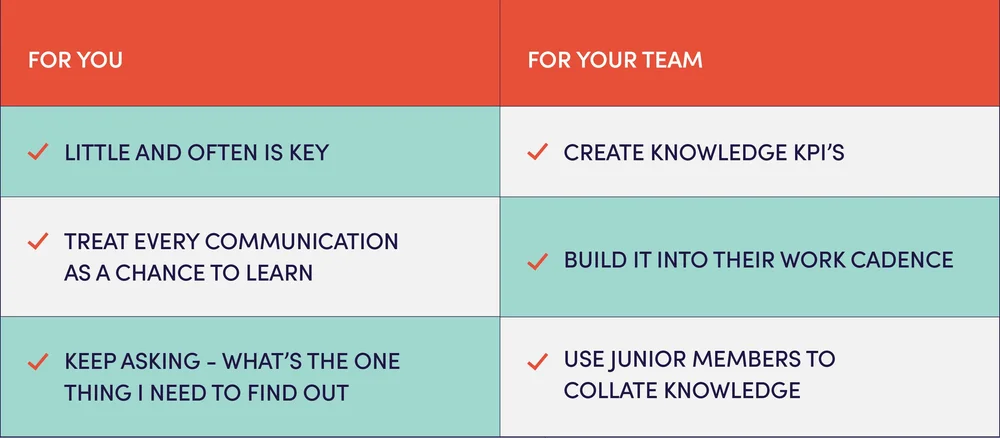 | FOR YOU | FOR YOUR TEAM |
|---|---|
| ✓ LITTLE AND OFTEN IS KEY | ✓ CREATE KNOWLEDGE KPI'S |
| ✓ TREAT EVERY COMMUNICATION AS A CHANCE TO LEARN | ✓ BUILD IT INTO THEIR WORK CADENCE |
| ✓ KEEP ASKING - WHAT'S THE ONE THING I NEED TO FIND OUT | ✓ USE JUNIOR MEMBERS TO COLLATE KNOWLEDGE |